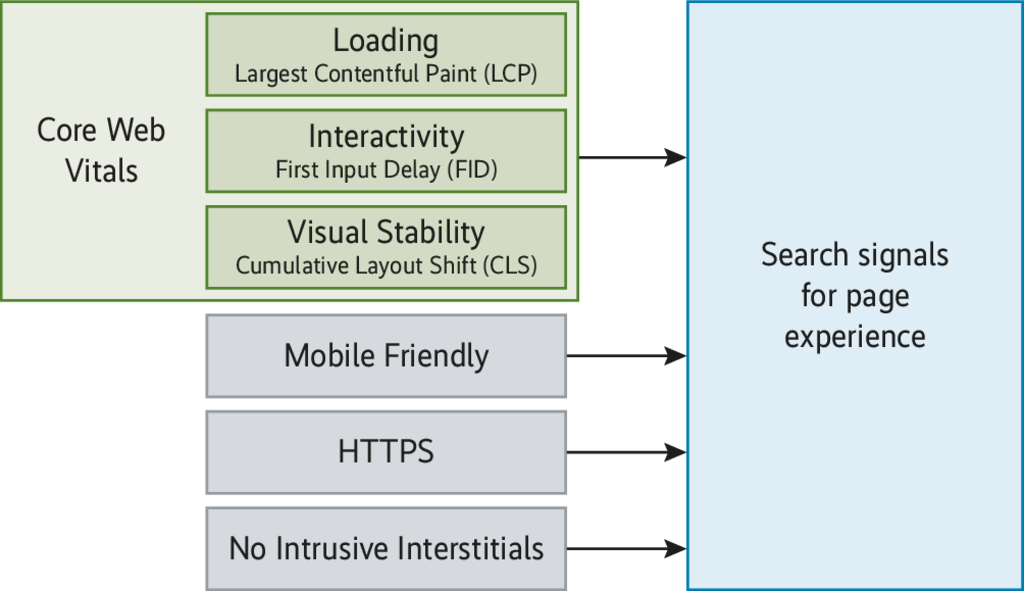 Core Web Vitals

Loading
Largest Contentful Paint (LCP)

Interactivity
First Input Delay (FID)

Visual Stability
Cumulative Layout Shift (CLS)

Mobile Friendly

HTTPS

No Intrusive Interstitials

Search signals for page experience